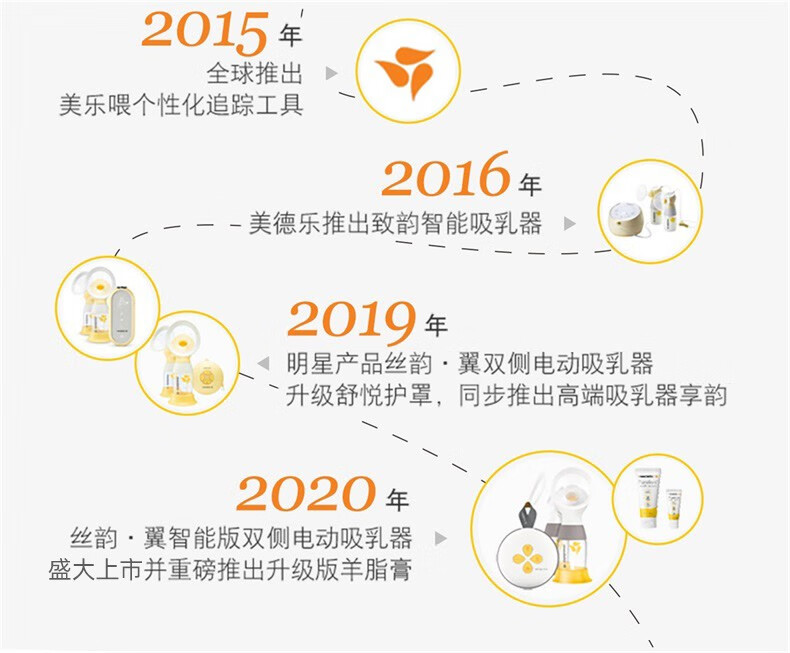 2015年
全球推出
美乐喂个性化追踪工具

2016年
美德乐推出致韵智能吸乳器

2019年
明星产品丝韵·翼双侧电动吸乳器
升级舒悦护罩，同步推出高端吸乳器享韵

2020年
丝韵·翼智能版双侧电动吸乳器
盛大上市并重磅推出升级版羊脂膏